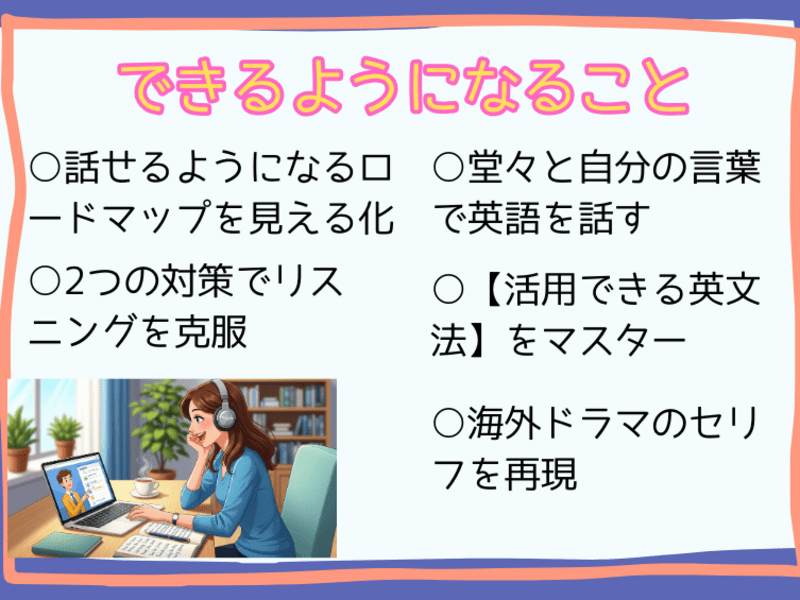 できるようになること

○話せるようになるロードマップを見える化

○2つの対策でリスニングを克服

○堂々と自分の言葉で英語を話す

○【活用できる英文法】をマスター

○海外ドラマのセリフを再現